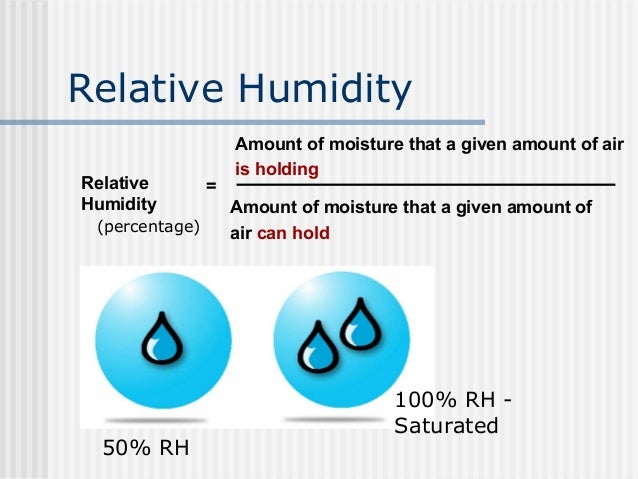 Relative Humidity

Relative Humidity (percentage) = $\frac{\text{Amount of moisture that a given amount of air is holding}}{\text{Amount of moisture that a given amount of air can hold}}$

50% RH

100% RH - Saturated